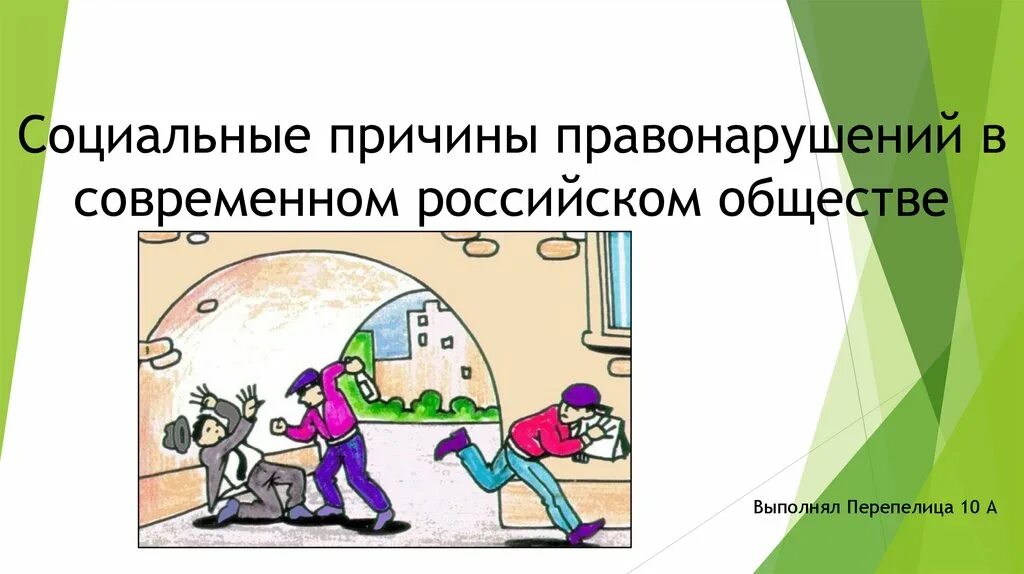 Социальные причины правонарушений в современном российском обществе

Выполнял Перепелица 10 А